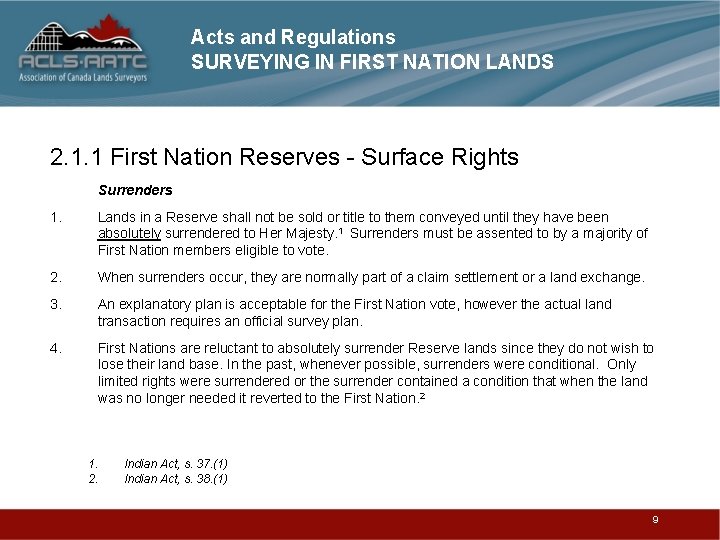 ACLS·AATC
Association of Canada Lands Surveyors

Acts and Regulations
SURVEYING IN FIRST NATION LANDS

2.1.1 First Nation Reserves - Surface Rights

Surrenders

1. Lands in a Reserve shall not be sold or title to them conveyed until they have been absolutely surrendered to Her Majesty.¹ Surrenders must be assented to by a majority of First Nation members eligible to vote.

2. When surrenders occur, they are normally part of a claim settlement or a land exchange.

3. An explanatory plan is acceptable for the First Nation vote, however the actual land transaction requires an official survey plan.

4. First Nations are reluctant to absolutely surrender Reserve lands since they do not wish to lose their land base. In the past, whenever possible, surrenders were conditional. Only limited rights were surrendered or the surrender contained a condition that when the land was no longer needed it reverted to the First Nation.²

1. Indian Act, s. 37.(1)
2. Indian Act, s. 38.(1)

9